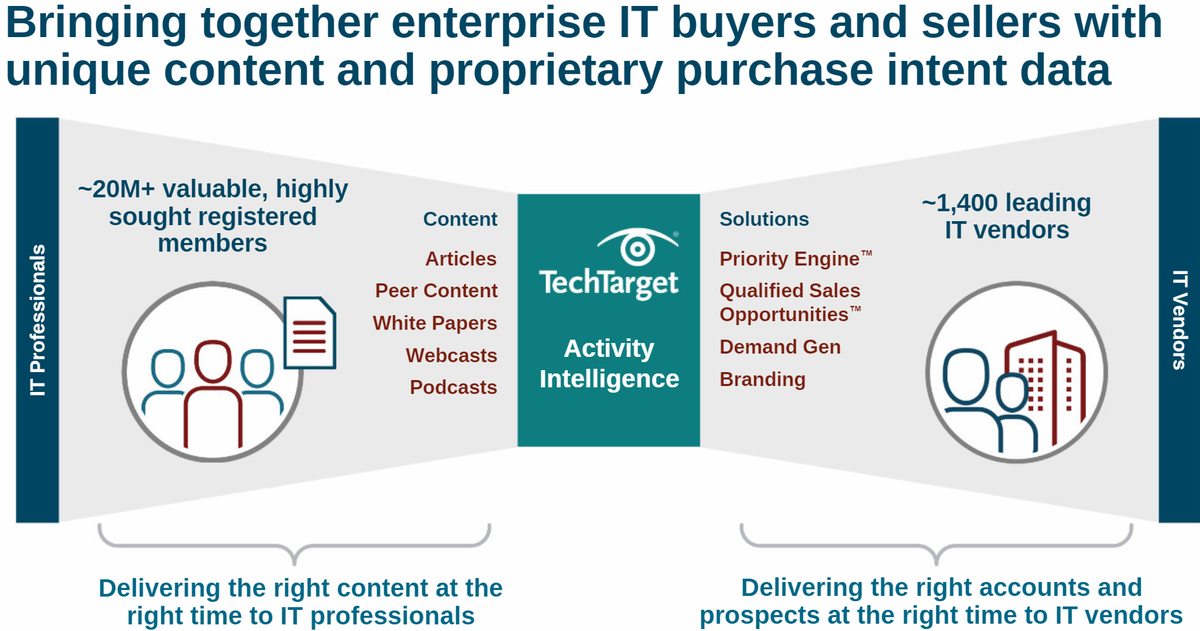 Bringing together enterprise IT buyers and sellers with unique content and proprietary purchase intent data

IT Professionals

~20M+ valuable, highly sought registered members

Content

Articles
Peer Content
White Papers
Webcasts
Podcasts

TechTarget®

Activity Intelligence

Solutions

Priority Engine™
Qualified Sales Opportunities™
Demand Gen
Branding

~1,400 leading IT vendors

IT Vendors

Delivering the right content at the right time to IT professionals

Delivering the right accounts and prospects at the right time to IT vendors